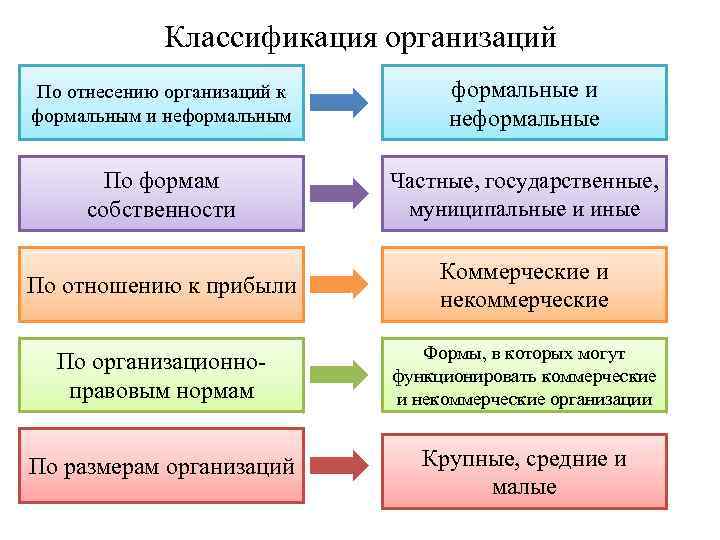 Классификация организаций

По отнесению организаций к формальным и неформальным

формальные и неформальные

По формам собственности

Частные, государственные, муниципальные и иные

По отношению к прибыли

Коммерческие и некоммерческие

По организационно-правовым нормам

Формы, в которых могут функционировать коммерческие и некоммерческие организации

По размерам организаций

Крупные, средние и малые